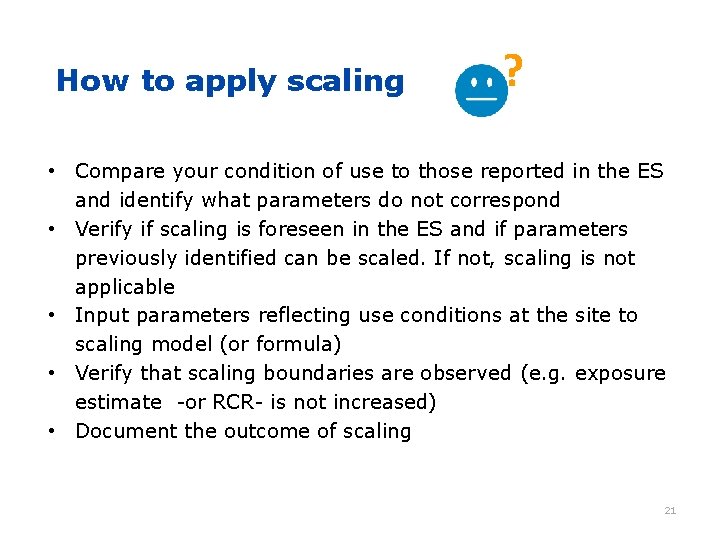 How to apply scaling

?

• Compare your condition of use to those reported in the ES and identify what parameters do not correspond
• Verify if scaling is foreseen in the ES and if parameters previously identified can be scaled. If not, scaling is not applicable
• Input parameters reflecting use conditions at the site to scaling model (or formula)
• Verify that scaling boundaries are observed (e.g. exposure estimate -or RCR- is not increased)
• Document the outcome of scaling

21